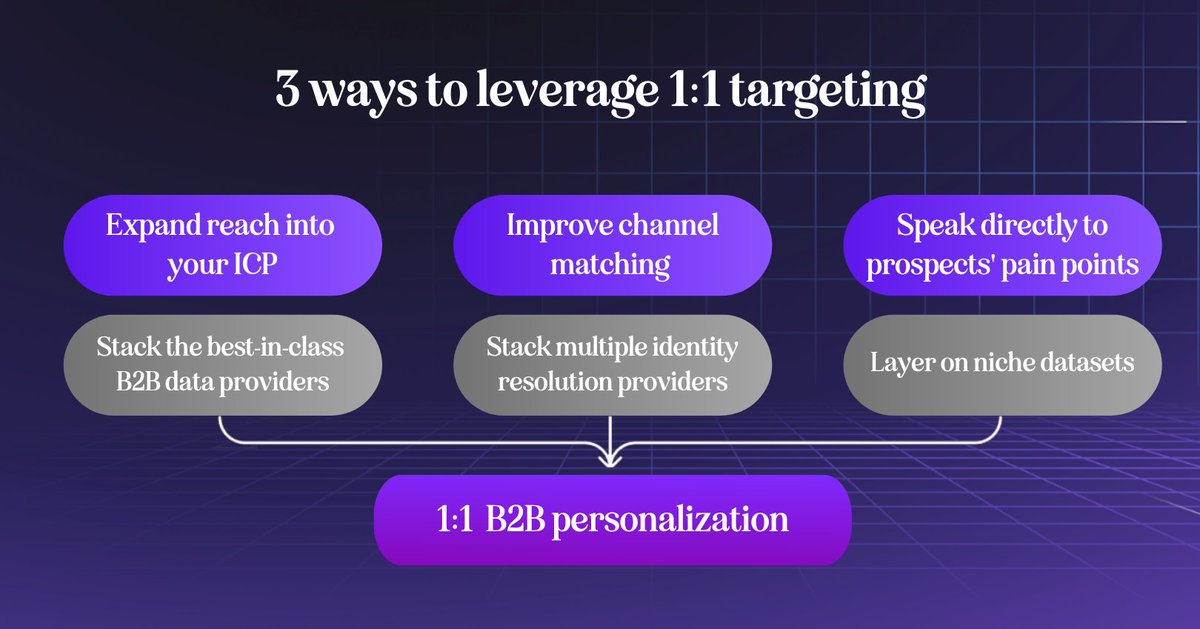 3 ways to leverage 1:1 targeting

Expand reach into your ICP

Stack the best-in-class B2B data providers

Improve channel matching

Stack multiple identity resolution providers

Speak directly to prospects' pain points

Layer on niche datasets

1:1 B2B personalization